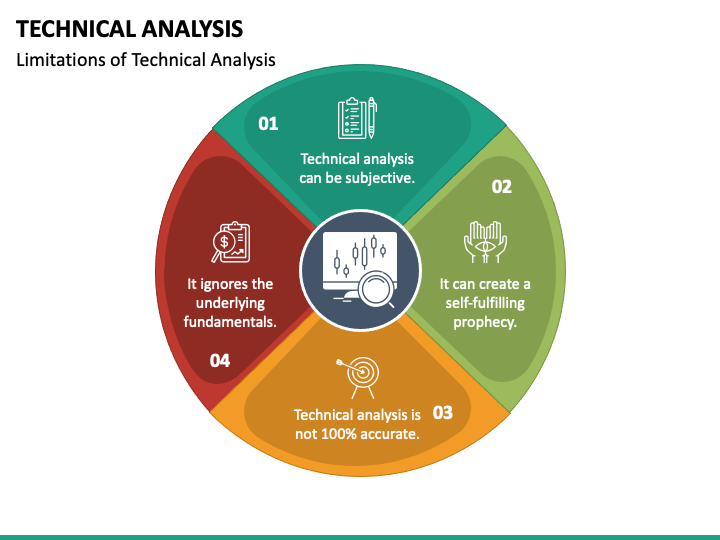 TECHNICAL ANALYSIS

Limitations of Technical Analysis

01

Technical analysis can be subjective.

02

It can create a self-fulfilling prophecy.

03

Technical analysis is not 100% accurate.

04

It ignores the underlying fundamentals.